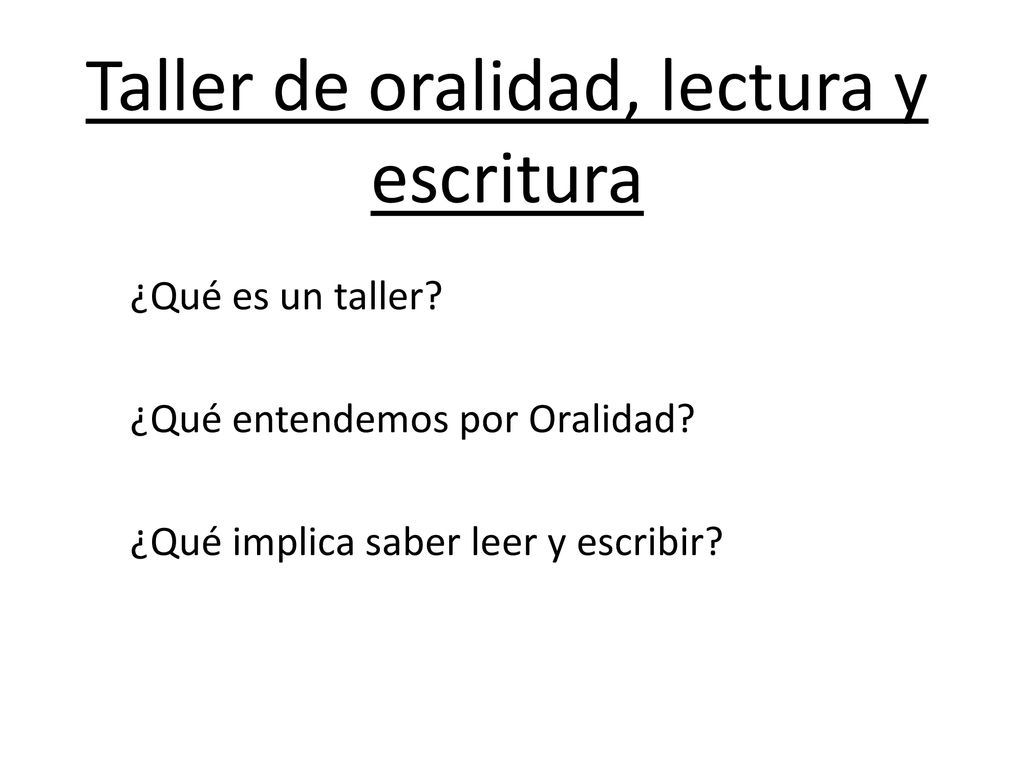 Taller de oralidad, lectura y escritura

¿Qué es un taller?

¿Qué entendemos por Oralidad?

¿Qué implica saber leer y escribir?